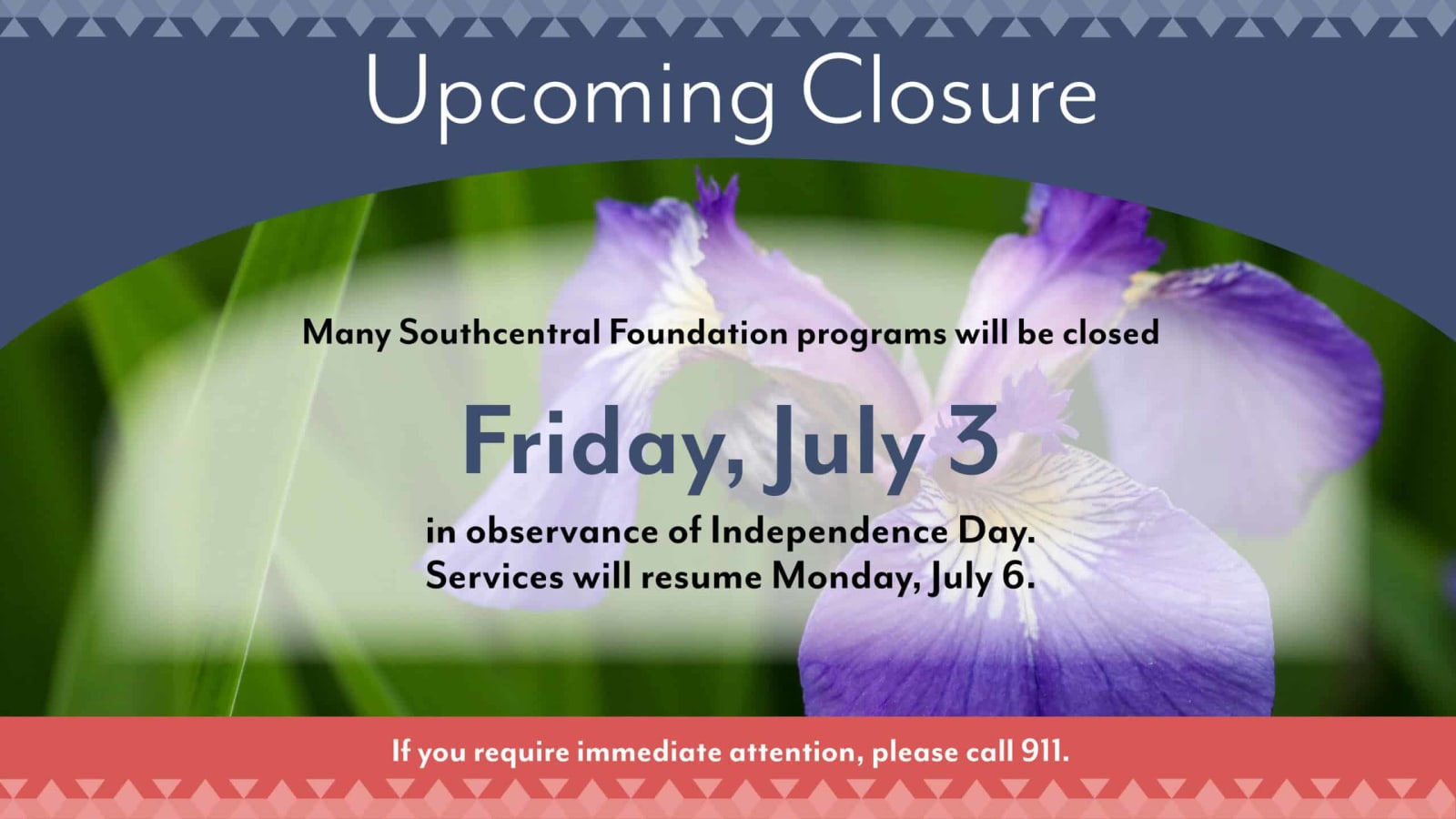 Upcoming Closure

Many Southcentral Foundation programs will be closed

Friday, July 3

in observance of Independence Day. Services will resume Monday, July 6.

If you require immediate attention, please call 911.